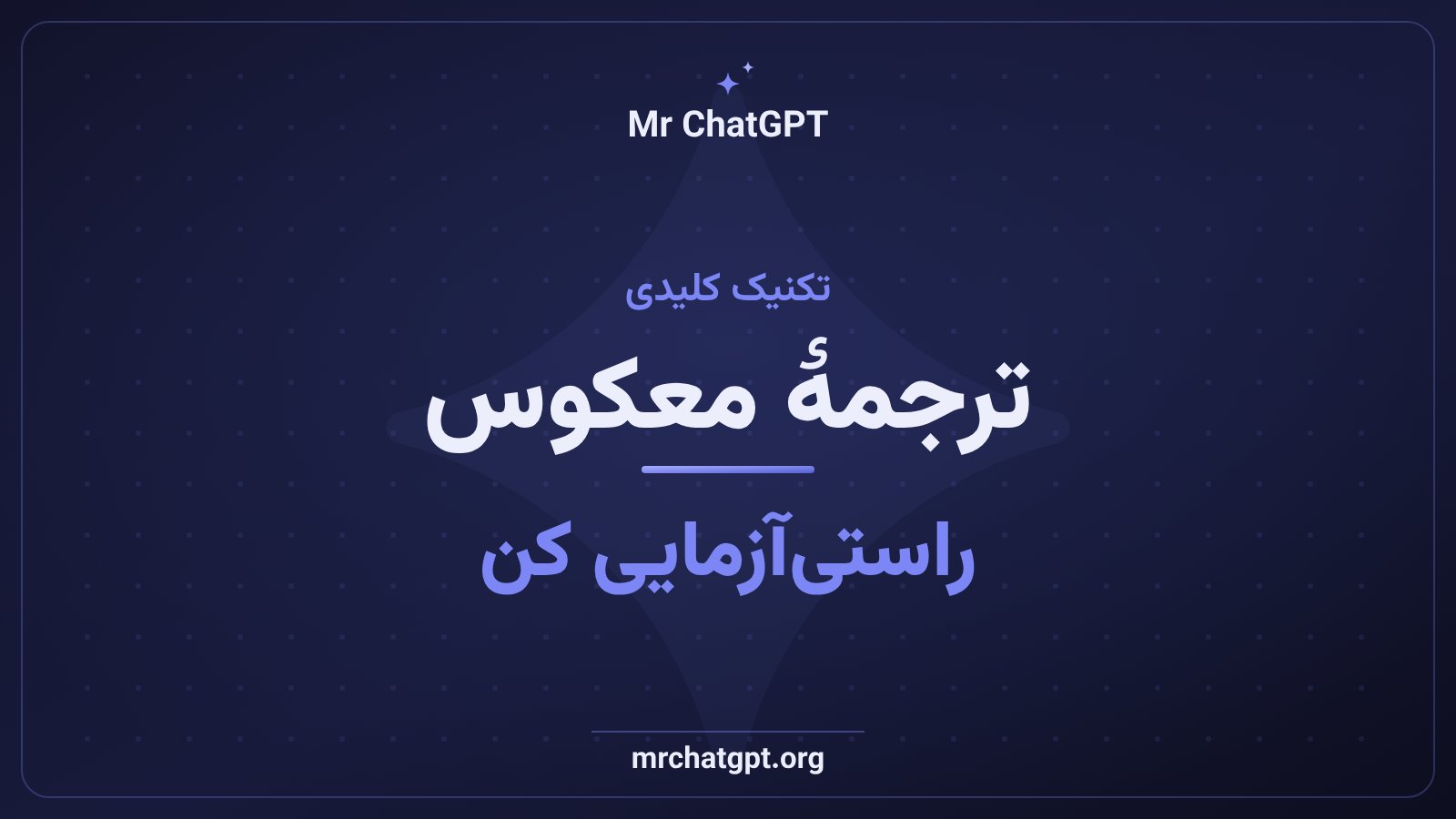 Mr ChatGPT

تکنیک کلیدی

ترجمهٔ معکوس

راستی‌آزمایی کن

mrchatgpt.org